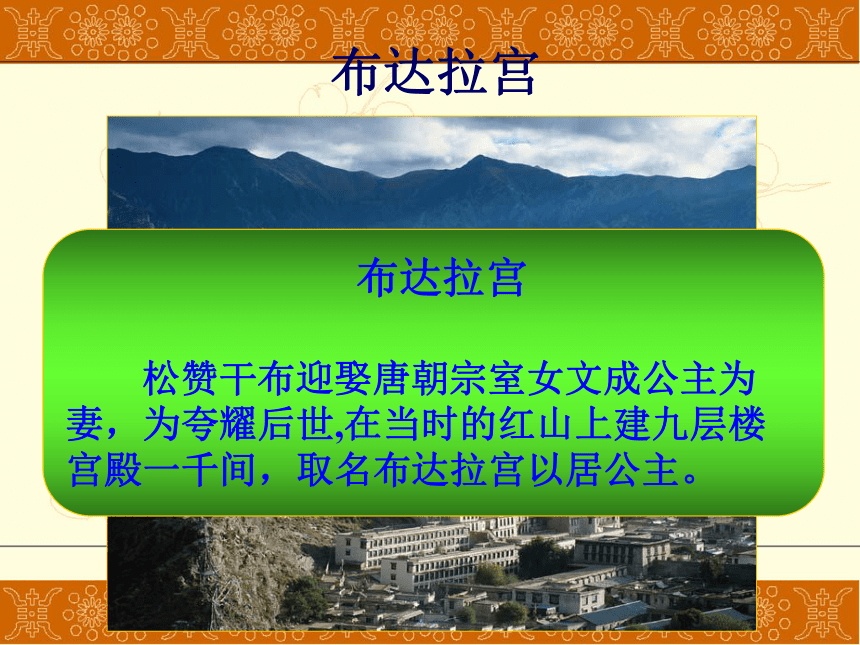 布达拉宫

布达拉宫

松赞干布迎娶唐朝宗室女文成公主为妻，为夸耀后世,在当时的红山上建九层楼宫殿一千间，取名布达拉宫以居公主。